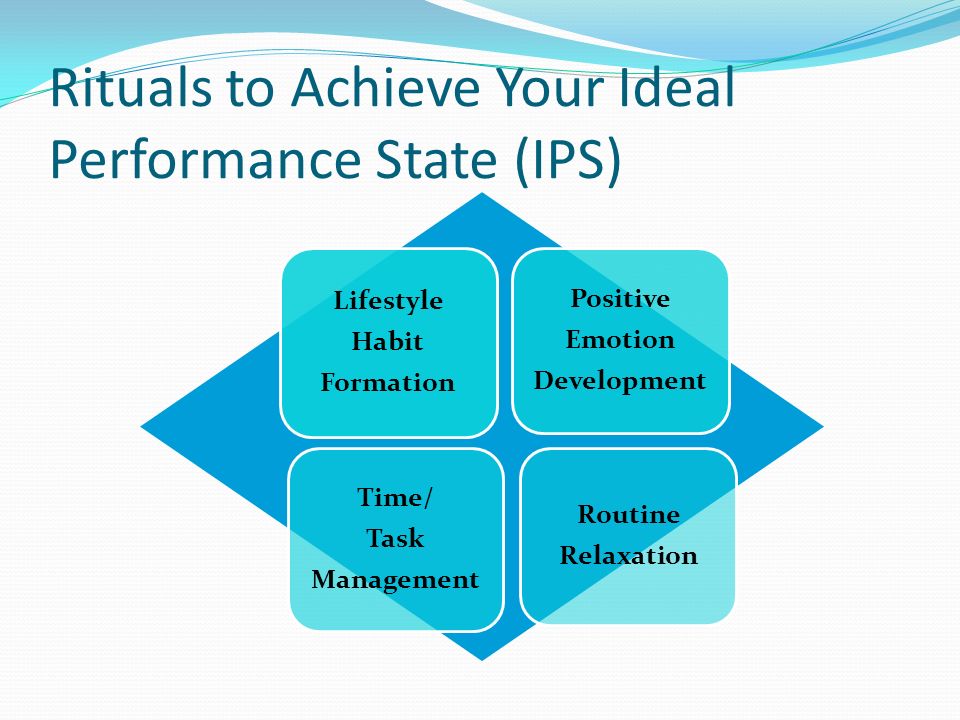 Rituals to Achieve Your Ideal Performance State (IPS)

Lifestyle Habit Formation

Positive Emotion Development

Time/ Task Management

Routine Relaxation